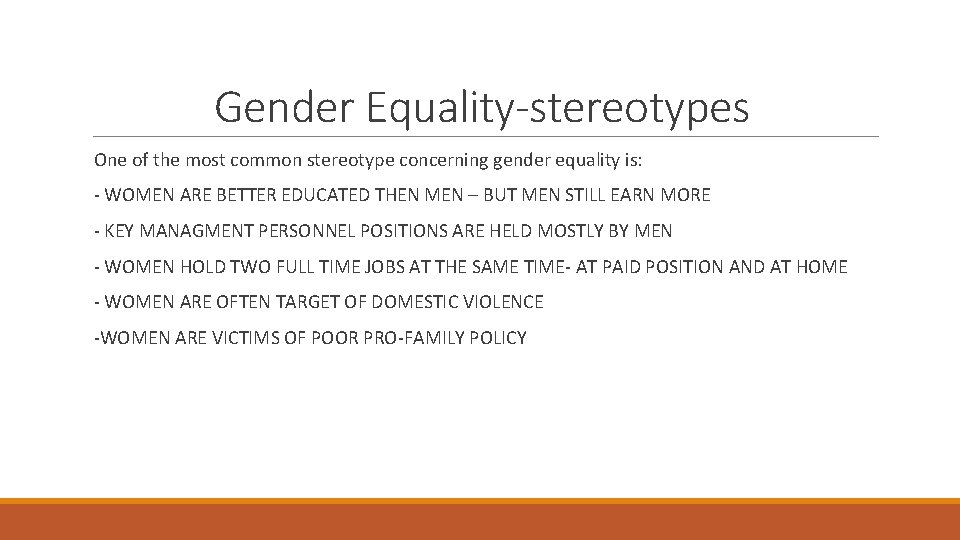 Gender Equality-stereotypes

One of the most common stereotype concerning gender equality is:

- WOMEN ARE BETTER EDUCATED THEN MEN – BUT MEN STILL EARN MORE

- KEY MANAGMENT PERSONNEL POSITIONS ARE HELD MOSTLY BY MEN

- WOMEN HOLD TWO FULL TIME JOBS AT THE SAME TIME- AT PAID POSITION AND AT HOME

- WOMEN ARE OFTEN TARGET OF DOMESTIC VIOLENCE

-WOMEN ARE VICTIMS OF POOR PRO-FAMILY POLICY